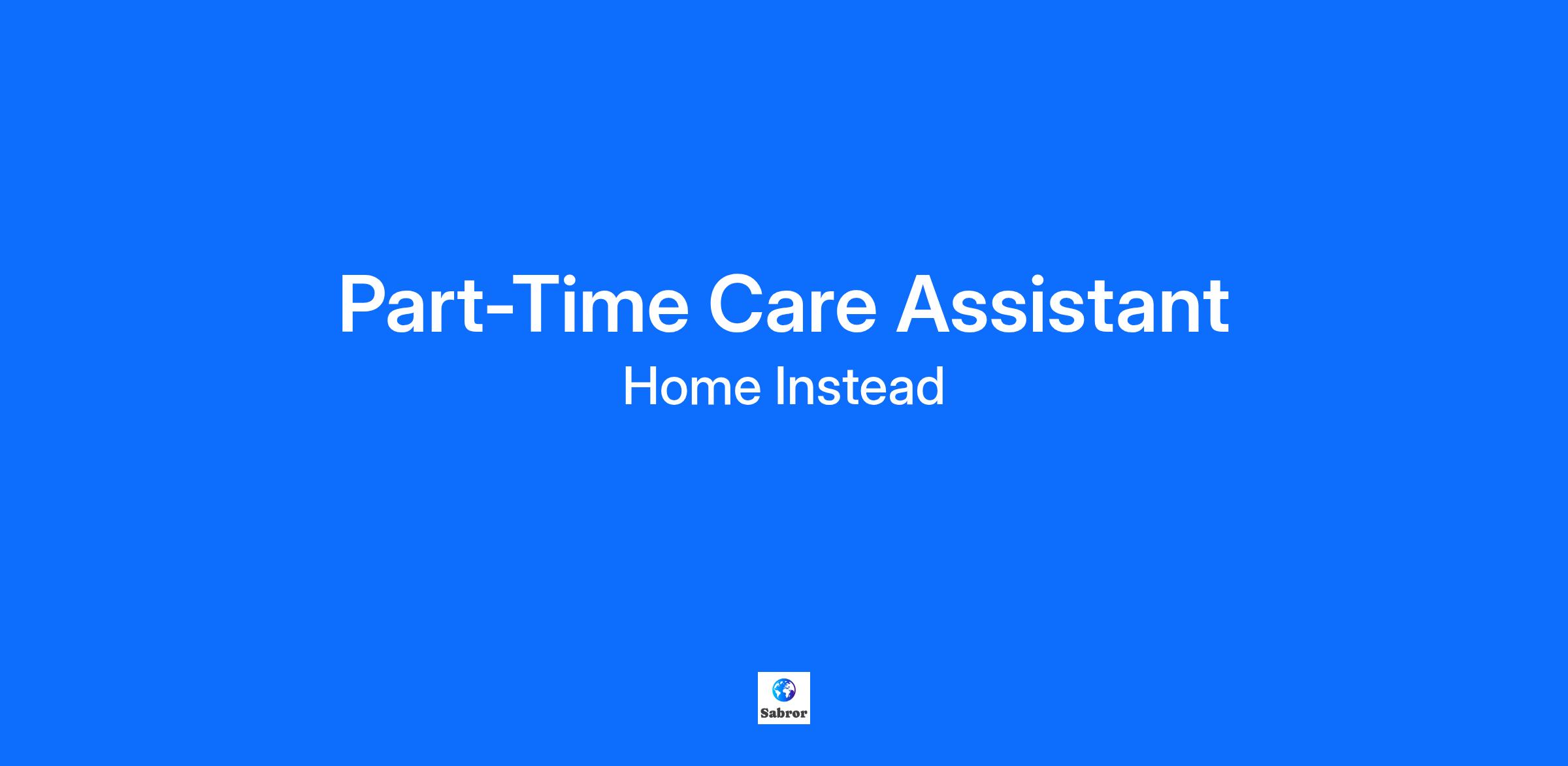 Part-Time Care Assistant
Home Instead

Sabror